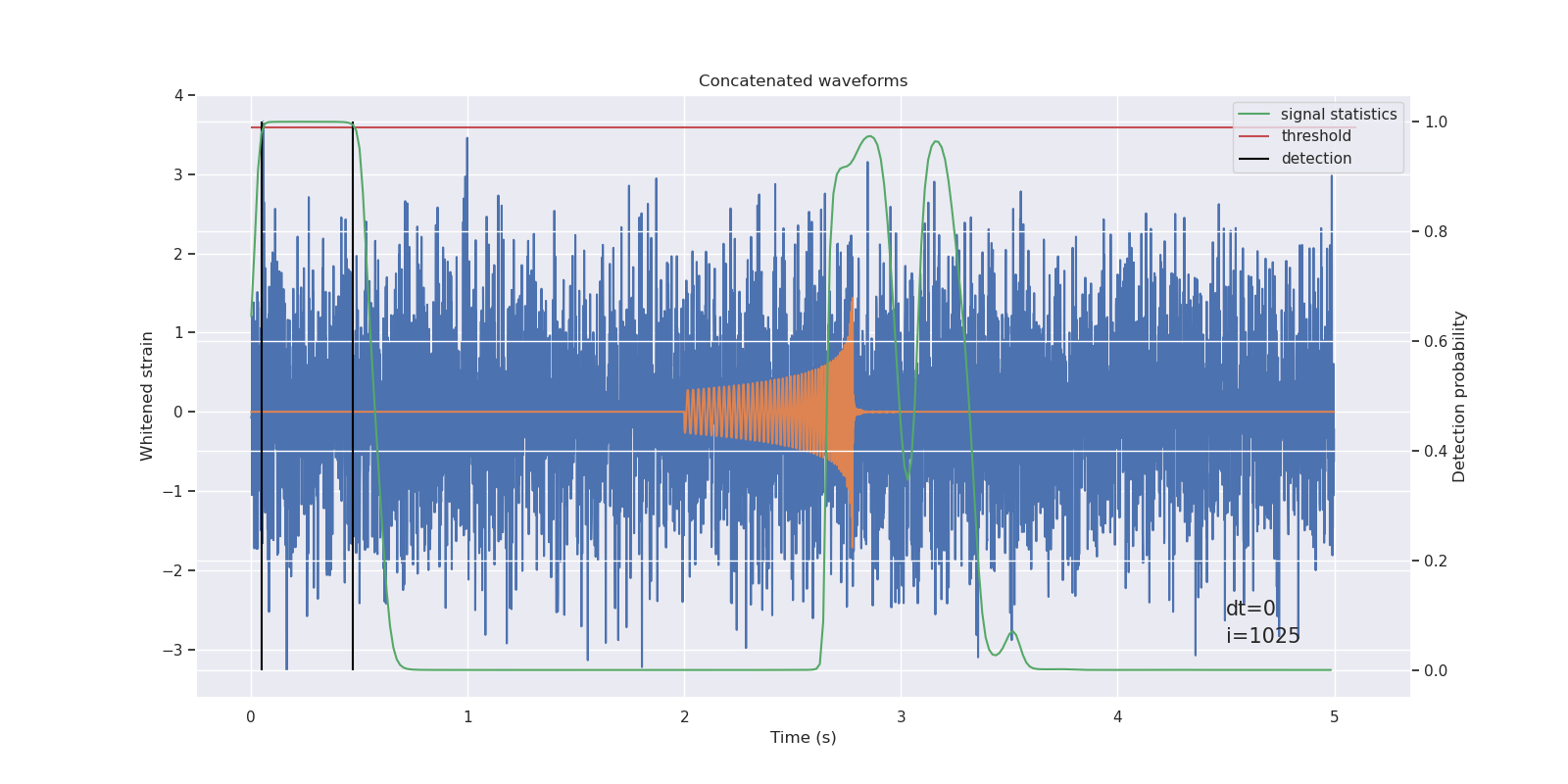 Concatenated waveforms

signal statistics
threshold
detection

Whitened strain

4
3
2
1
0
−1
−2
−3

Detection probability

1.0
0.8
0.6
0.4
0.2
0.0

dt=0
i=1025

0
1
2
3
4
5

Time (s)